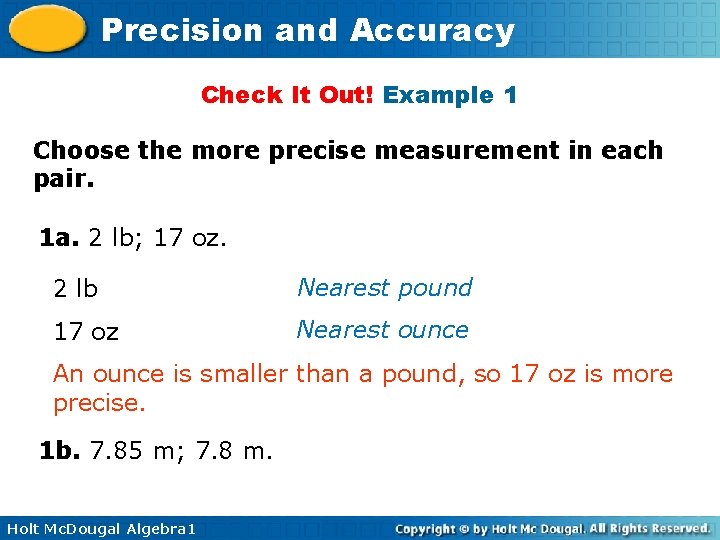 Precision and Accuracy

Check It Out! Example 1

Choose the more precise measurement in each pair.

1a. 2 lb; 17 oz.

2 lb Nearest pound

17 oz Nearest ounce

An ounce is smaller than a pound, so 17 oz is more precise.

1b. 7.85 m; 7.8 m.

Holt McDougal Algebra1

Copyright © by Holt Mc Dougal. All Rights Reserved.